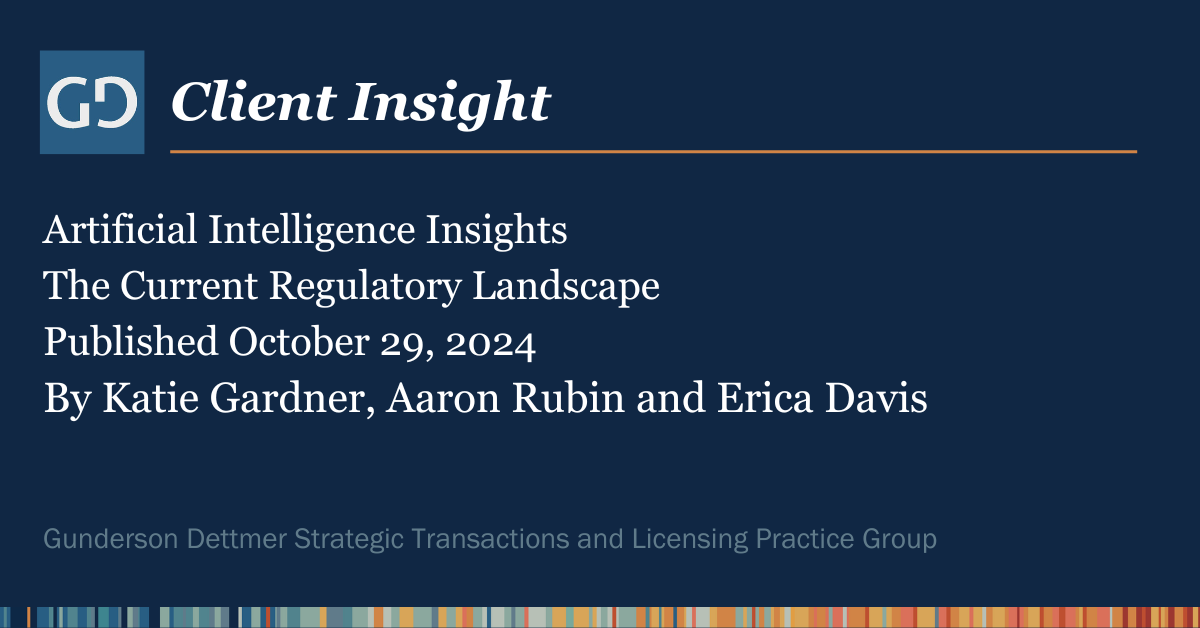 GD Client Insight

Artificial Intelligence Insights
The Current Regulatory Landscape
Published October 29, 2024
By Katie Gardner, Aaron Rubin and Erica Davis

Gunderson Dettmer Strategic Transactions and Licensing Practice Group